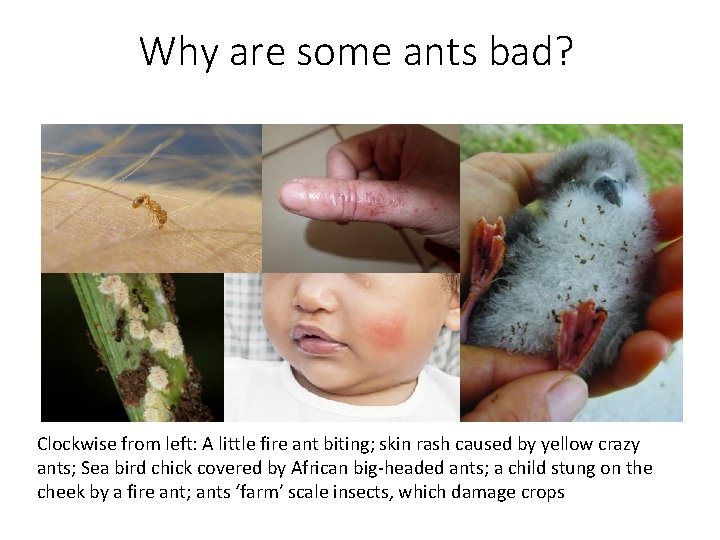 Why are some ants bad?

Clockwise from left: A little fire ant biting; skin rash caused by yellow crazy ants; Sea bird chick covered by African big-headed ants; a child stung on the cheek by a fire ant; ants 'farm' scale insects, which damage crops